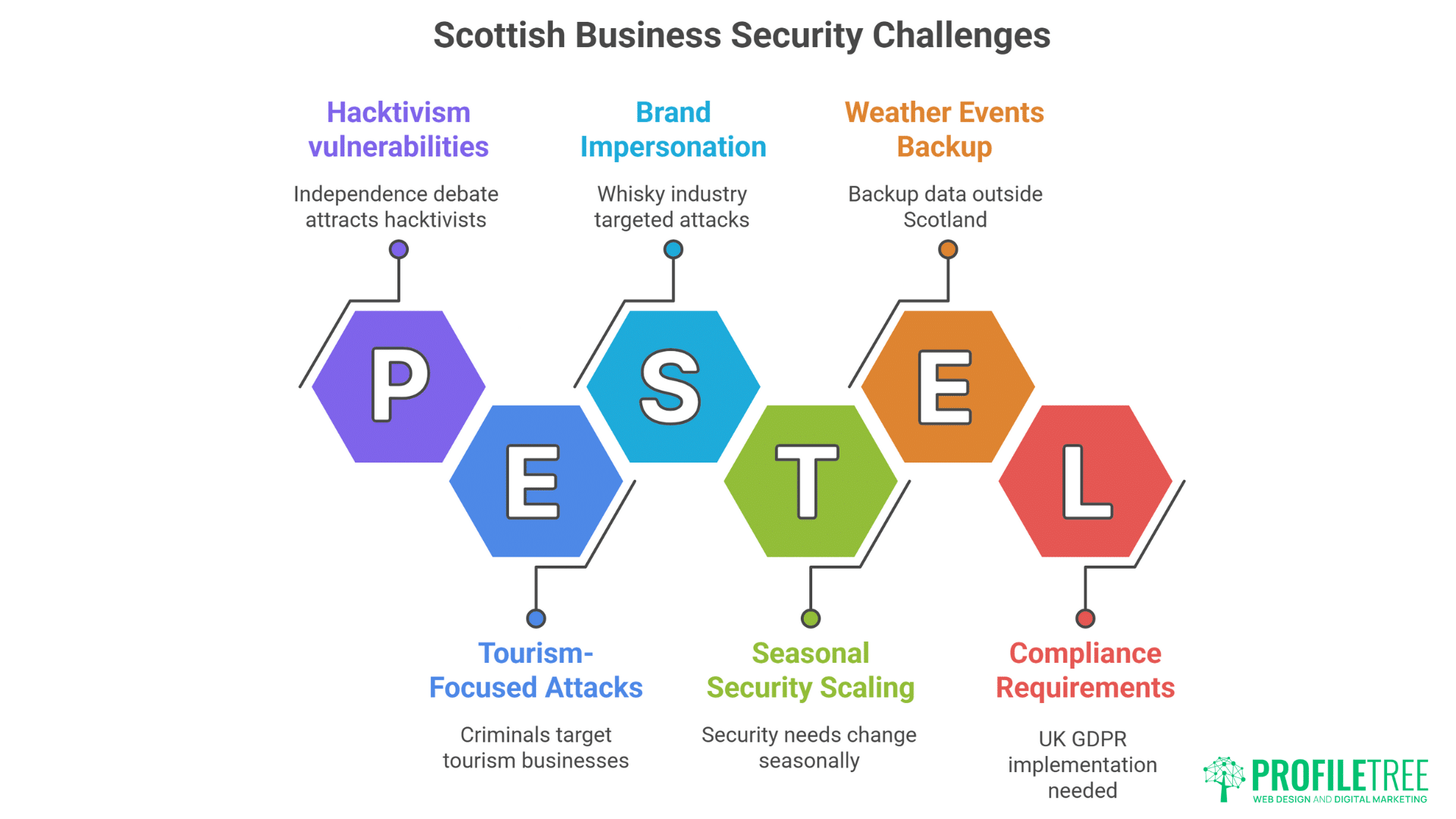 Scottish Business Security Challenges

Hacktivism vulnerabilities

Independence debate attracts hacktivists

Brand Impersonation

Whisky industry targeted attacks

Weather Events Backup

Backup data outside Scotland

P

E

S

T

E

L

Tourism-Focused Attacks

Criminals target tourism businesses

Seasonal Security Scaling

Security needs change seasonally

Compliance Requirements

UK GDPR implementation needed

PROFILETREE
WEB DESIGN AND DIGITAL MARKETING